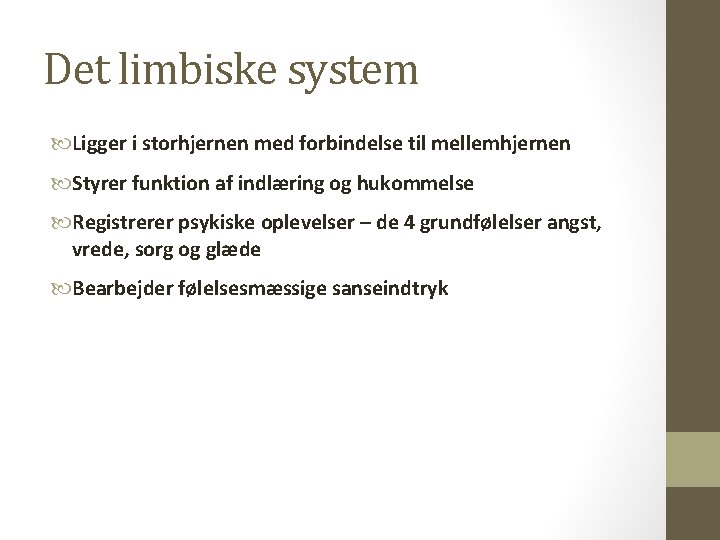 Det limbiske system

Ligger i storhjernen med forbindelse til mellemhjernen

Styrer funktion af indlæring og hukommelse

Registrerer psykiske oplevelser – de 4 grundfølelser angst, vrede, sorg og glæde

Bearbejder følelsesmæssige sanseindtryk